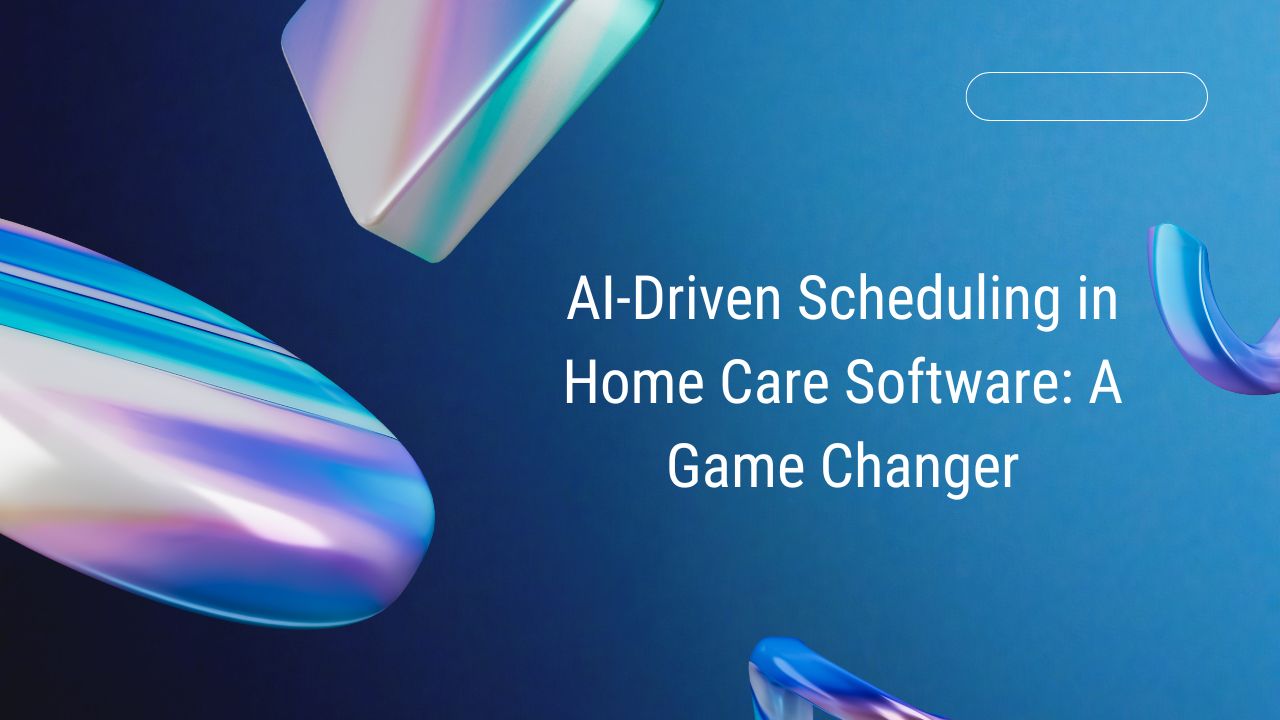 AI-Driven Scheduling in Home Care Software: A Game Changer